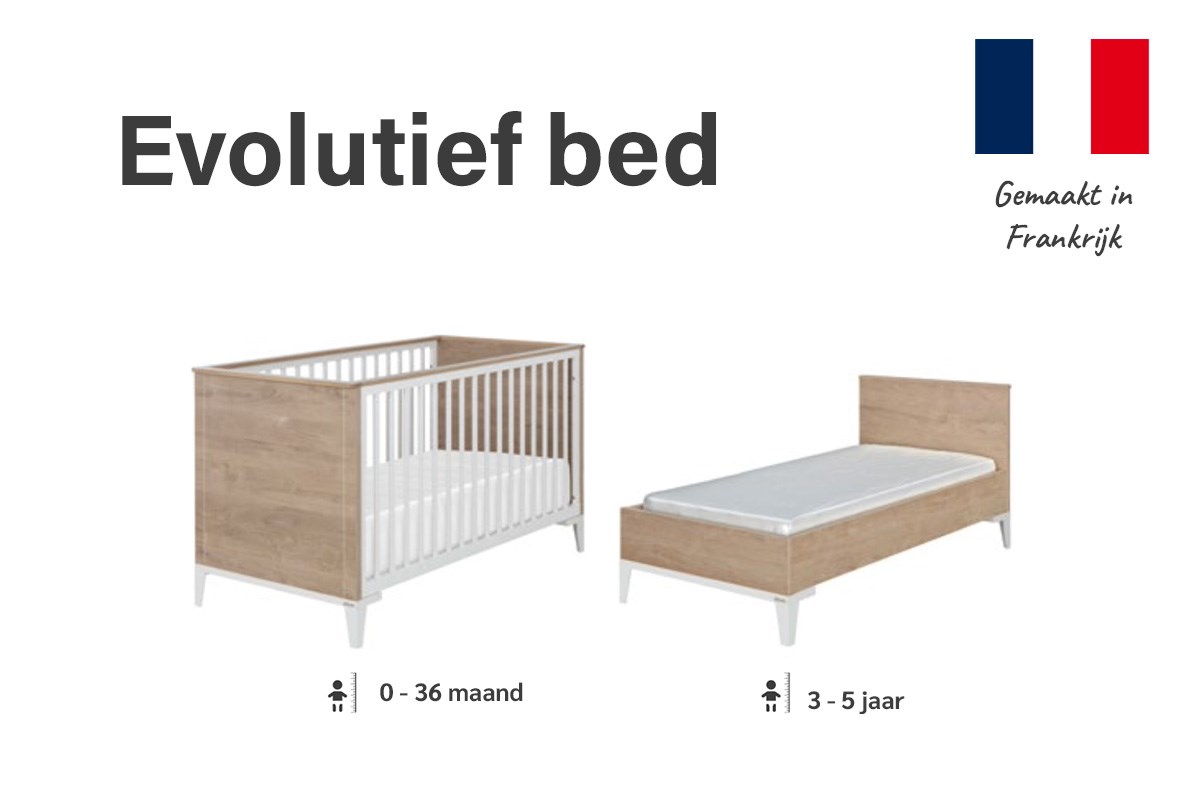 Evolutief bed

Gemaakt in Frankrijk

0 - 36 maand

3 - 5 jaar